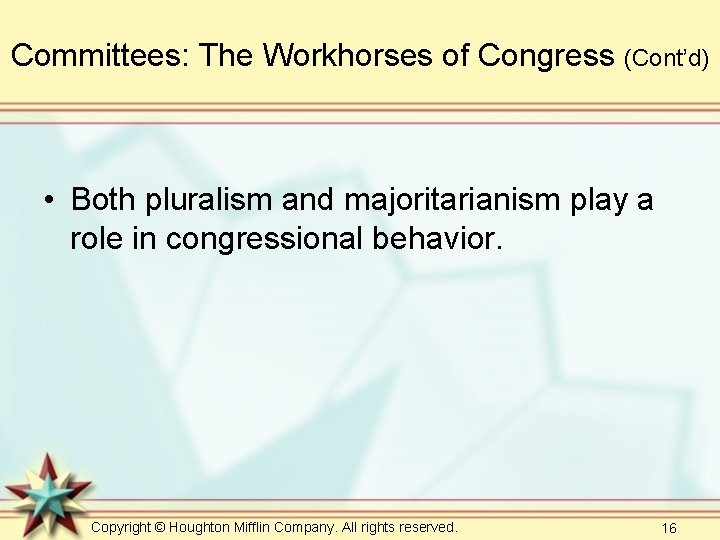 Committees: The Workhorses of Congress (Cont'd)

• Both pluralism and majoritarianism play a role in congressional behavior.

Copyright © Houghton Mifflin Company. All rights reserved.

16